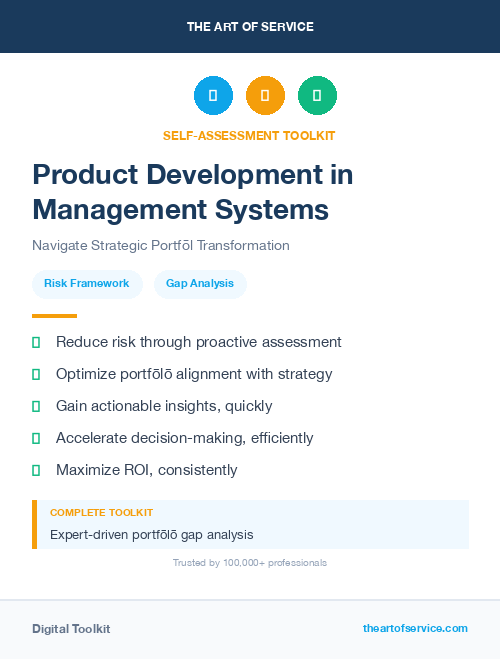 THE ART OF SERVICE

SELF-ASSESSMENT TOOLKIT

Product Development in Management Systems

Navigate Strategic Portfōl Transformation

Risk Framework

Gap Analysis

Reduce risk through proactive assessment

Optimize portfōlō alignment with strategy

Gain actionable insights, quickly

Accelerate decision-making, efficiently

Maximize ROI, consistently

COMPLETE TOOLKIT

Expert-driven portfōlō gap analysis

Trusted by 100,000+ professionals

Digital Toolkit

theartofservice.com